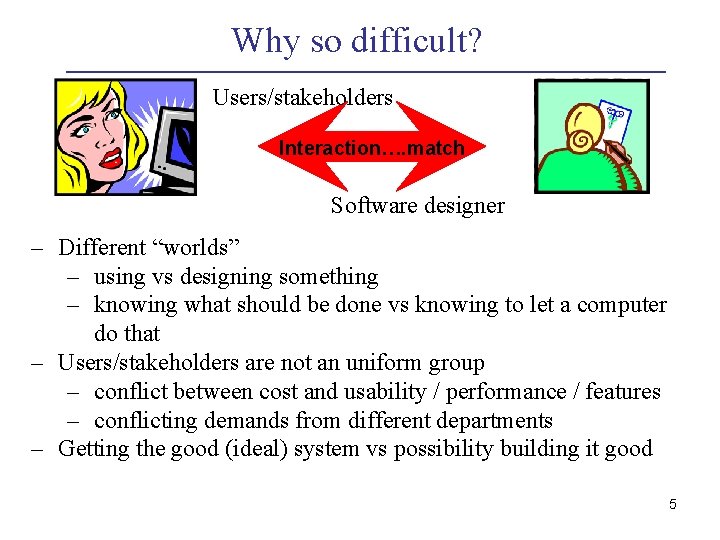 Why so difficult?

Users/stakeholders

Interaction….match

Software designer

– Different “worlds”
 – using vs designing something
 – knowing what should be done vs knowing to let a computer do that
– Users/stakeholders are not an uniform group
 – conflict between cost and usability / performance / features
 – conflicting demands from different departments
– Getting the good (ideal) system vs possibility building it good

5